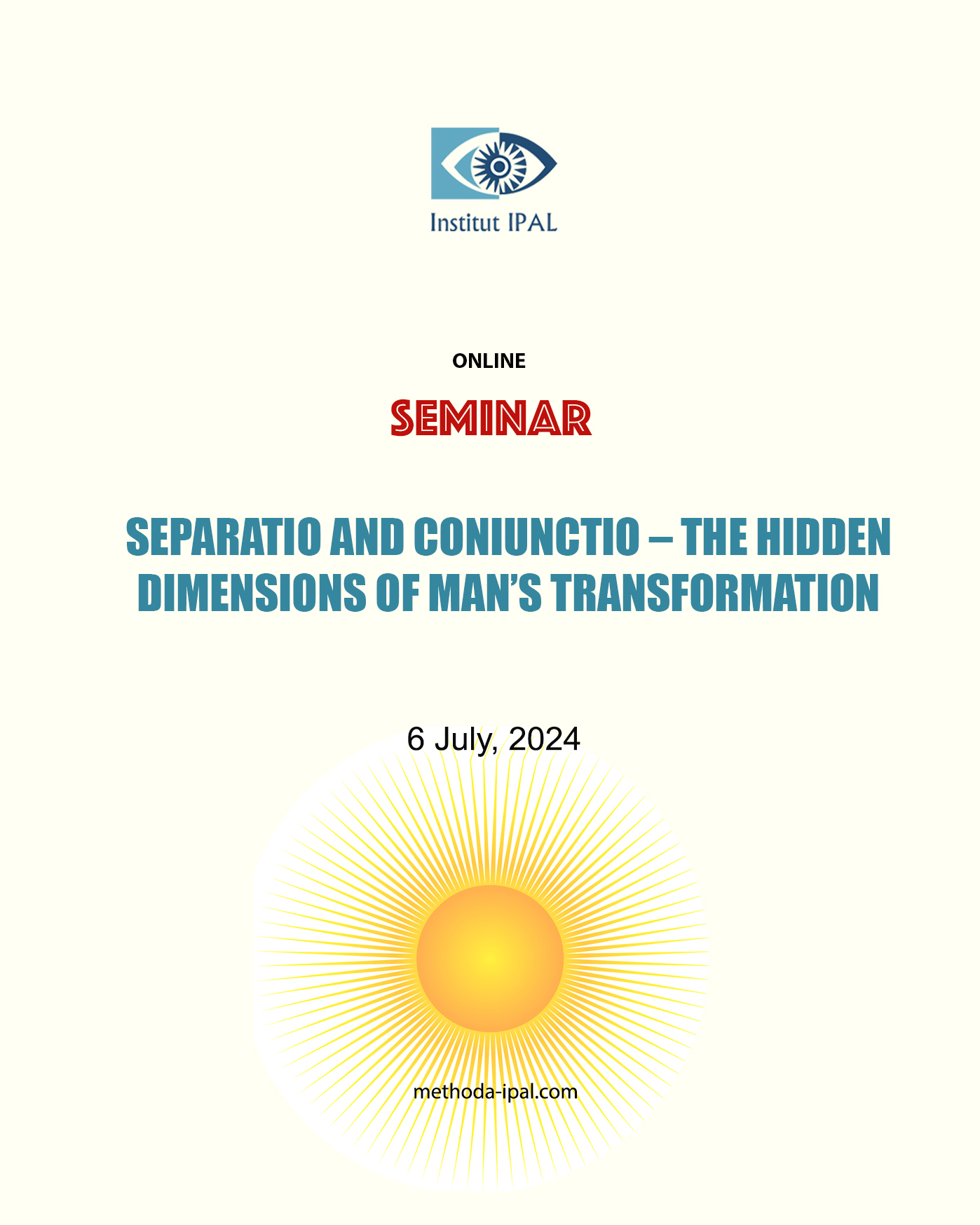 Institut IPAL

ONLINE

SEMINAR

SEPARATIO AND CONIUNCTIO – THE HIDDEN DIMENSIONS OF MAN'S TRANSFORMATION

6 July, 2024

methoda-ipal.com